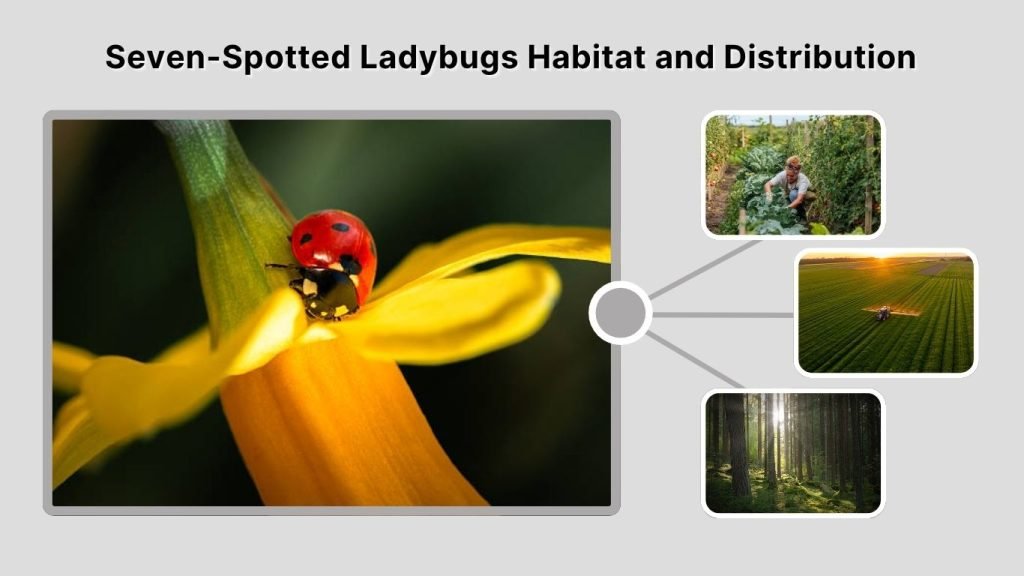 Seven-Spotted Ladybugs Habitat and Distribution